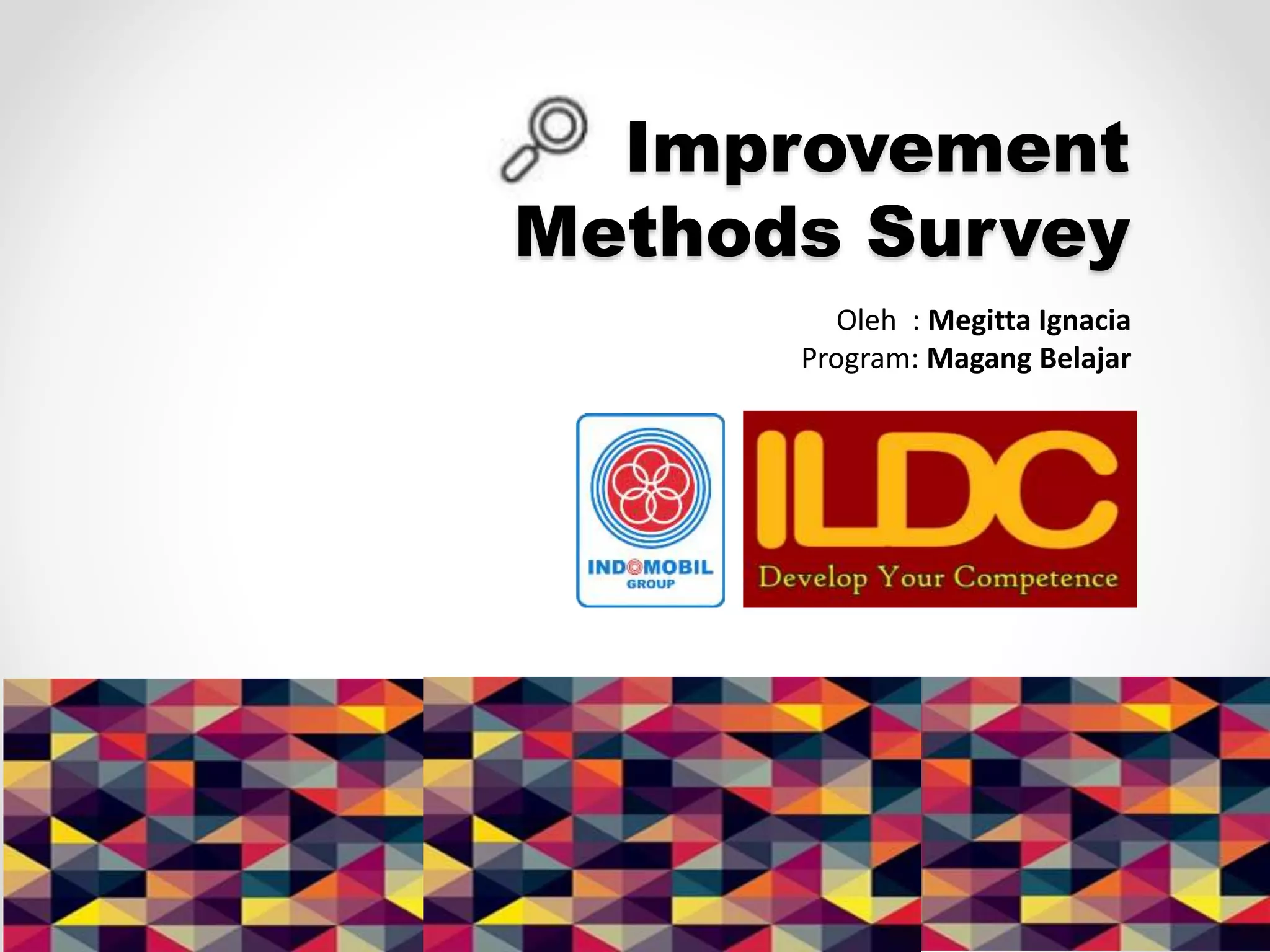 Improvement Methods Survey

Oleh : Megitta Ignacia
Program: Magang Belajar

INDOMOBIL
GROUP

ILDC
Develop Your Competence